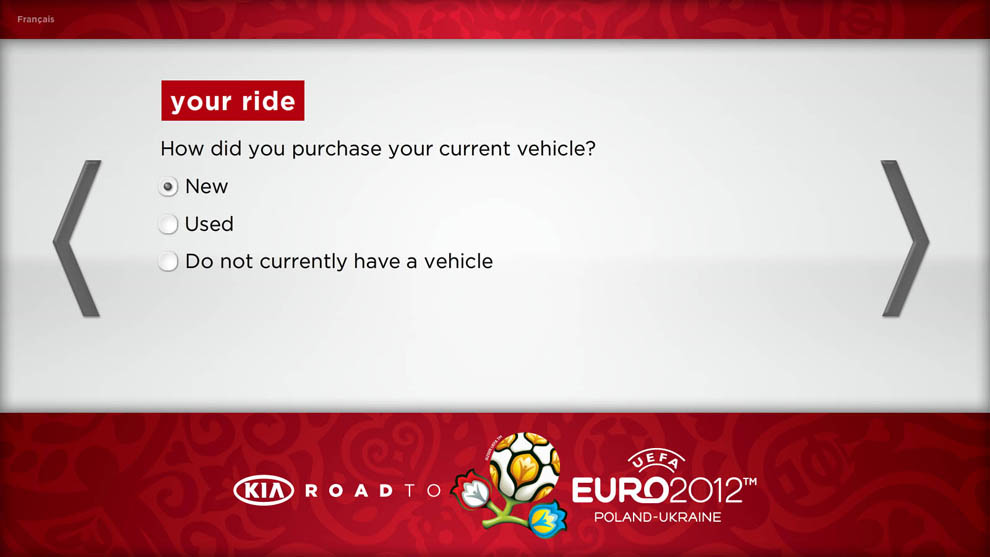 Français

your ride

How did you purchase your current vehicle?

New

Used

Do not currently have a vehicle

KIA ROAD TO UEFA EURO2012™ POLAND-UKRAINE